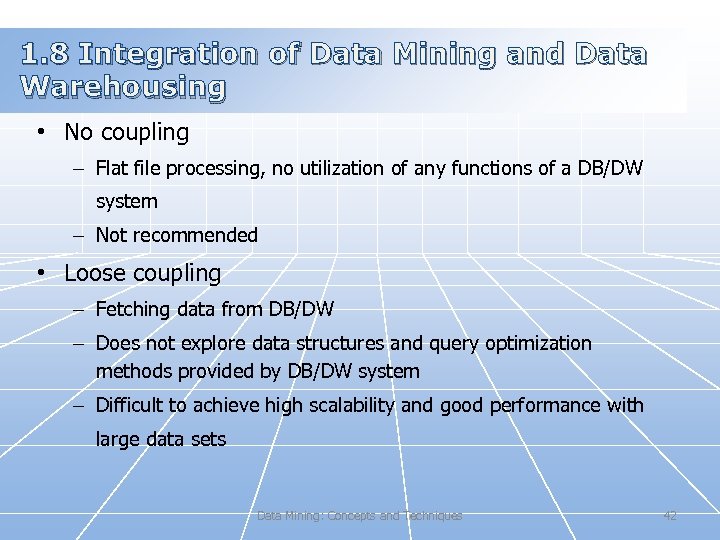 1.8 Integration of Data Mining and Data Warehousing

• No coupling
– Flat file processing, no utilization of any functions of a DB/DW system
– Not recommended

• Loose coupling
– Fetching data from DB/DW
– Does not explore data structures and query optimization methods provided by DB/DW system
– Difficult to achieve high scalability and good performance with large data sets

Data Mining: Concepts and Techniques

42